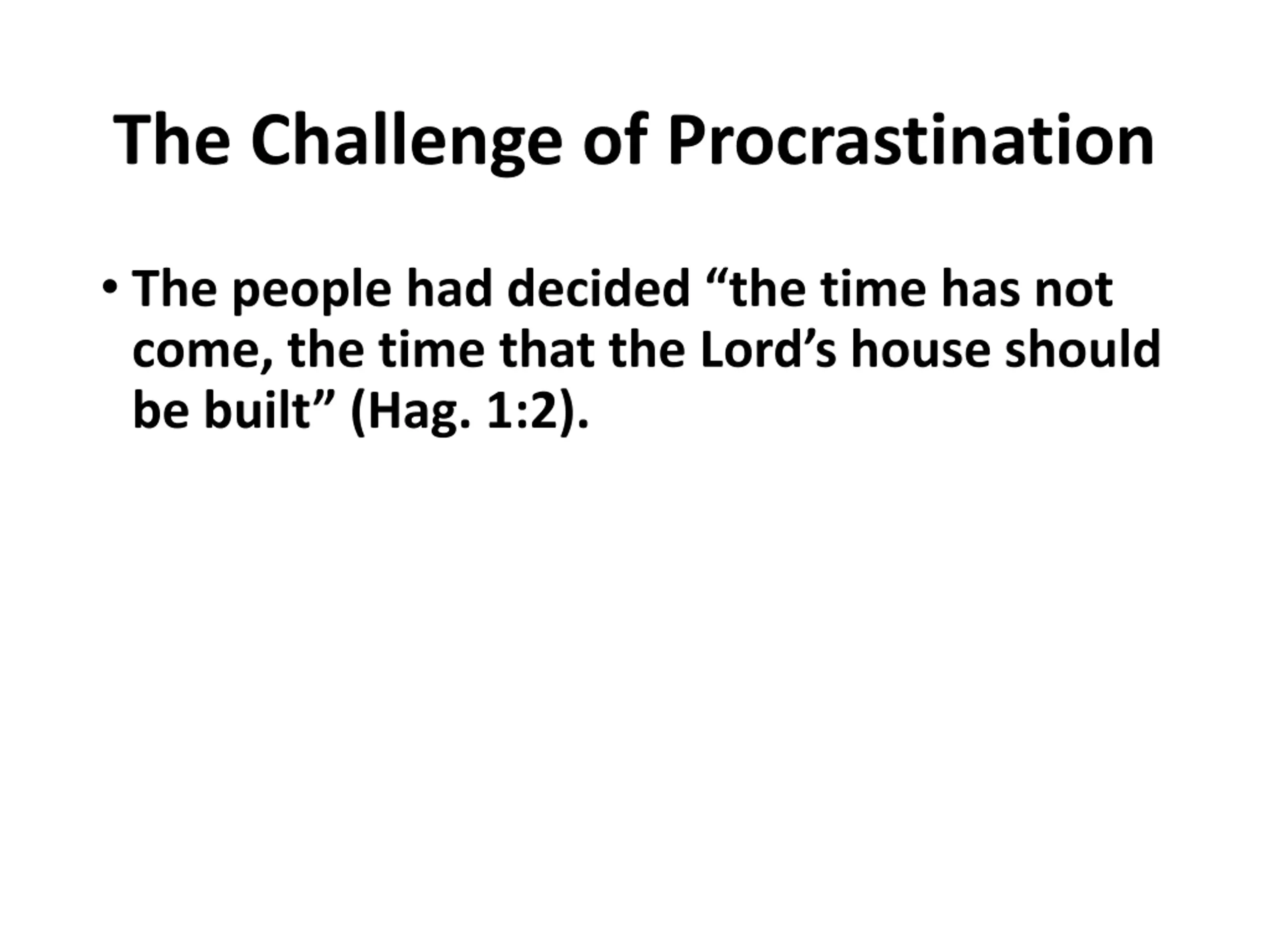 The Challenge of Procrastination

• The people had decided “the time has not come, the time that the Lord’s house should be built” (Hag. 1:2).